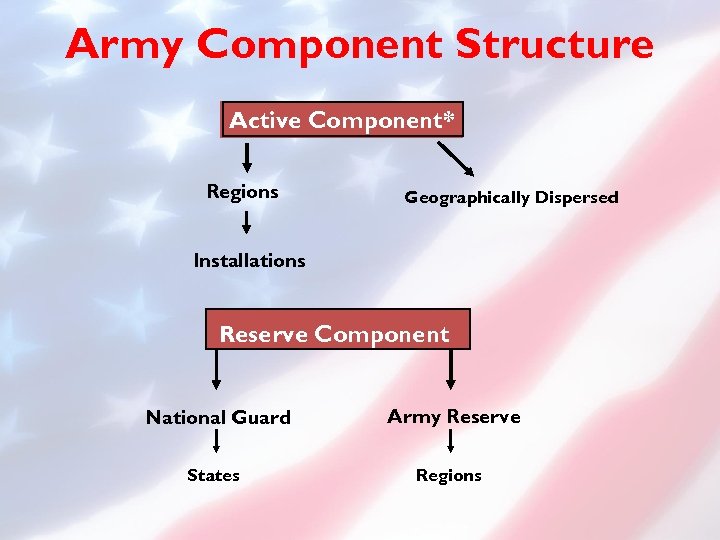 Army Component Structure

Active Component*

Regions

Installations

Geographically Dispersed

Reserve Component

National Guard

States

Army Reserve

Regions